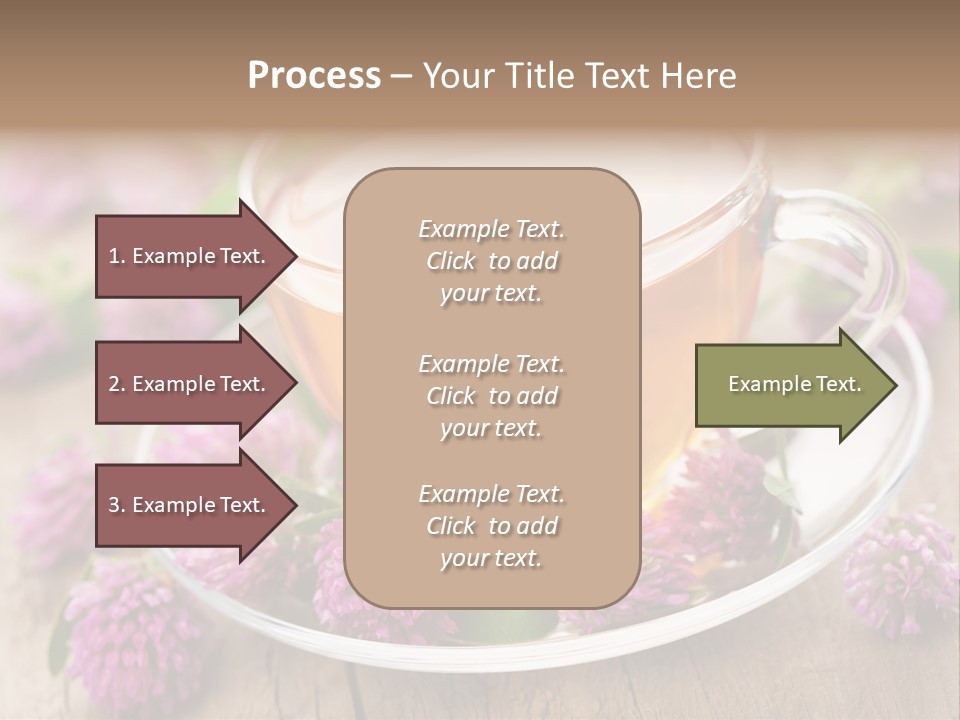 Process – Your Title Text Here

1. Example Text.

2. Example Text.

3. Example Text.

Example Text. Click to add your text.

Example Text. Click to add your text.

Example Text. Click to add your text.

Example Text.